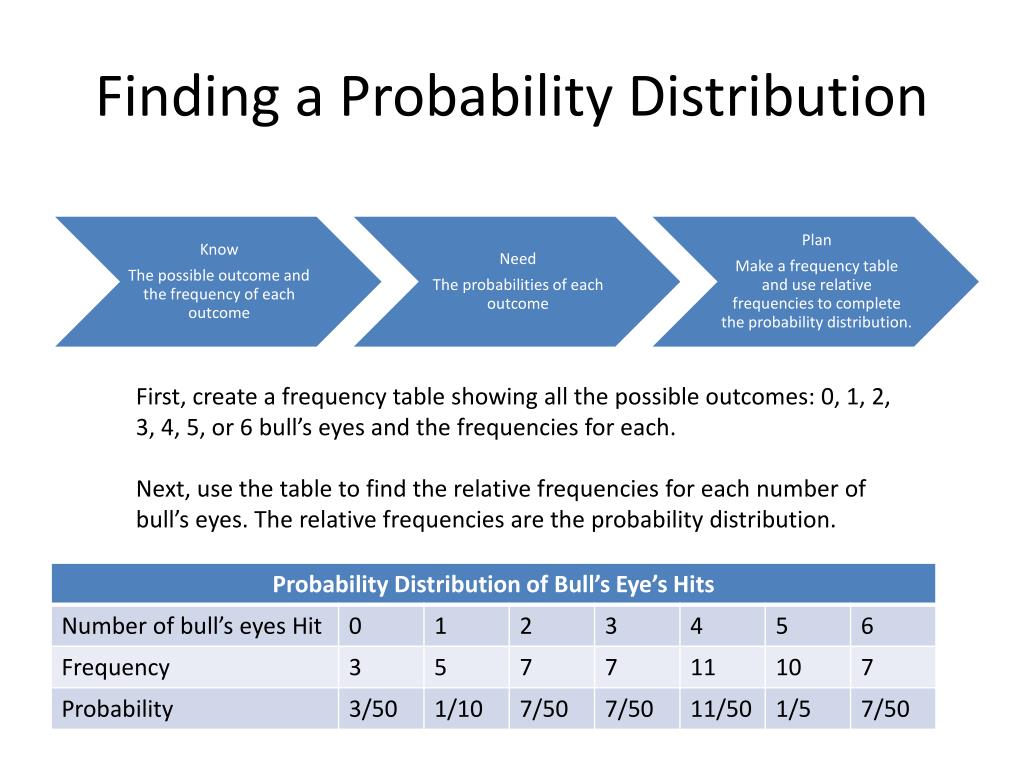 Finding a Probability Distribution

Know
The possible outcome and the frequency of each outcome

Need
The probabilities of each outcome

Plan
Make a frequency table and use relative frequencies to complete the probability distribution.

First, create a frequency table showing all the possible outcomes: 0, 1, 2, 3, 4, 5, or 6 bull's eyes and the frequencies for each.

Next, use the table to find the relative frequencies for each number of bull's eyes. The relative frequencies are the probability distribution.

| Probability Distribution of Bull's Eye's Hits | | | | | | | |
|---|---|---|---|---|---|---|---|
| Number of bull's eyes Hit | 0 | 1 | 2 | 3 | 4 | 5 | 6 |
| Frequency | 3 | 5 | 7 | 7 | 11 | 10 | 7 |
| Probability | 3/50 | 1/10 | 7/50 | 7/50 | 11/50 | 1/5 | 7/50 |